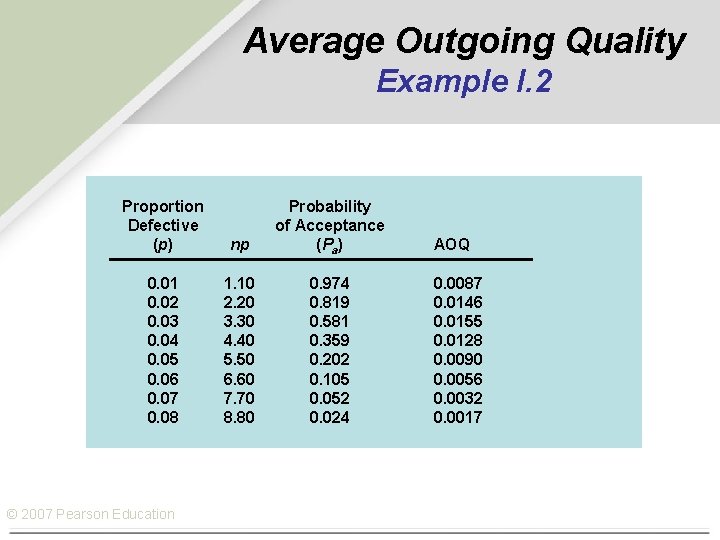 Average Outgoing Quality
Example I.2

| Proportion Defective ($p$) | $np$ | Probability of Acceptance ($P_a$) | AOQ |
|---|---|---|---|
| 0.01 | 1.10 | 0.974 | 0.0087 |
| 0.02 | 2.20 | 0.819 | 0.0146 |
| 0.03 | 3.30 | 0.581 | 0.0155 |
| 0.04 | 4.40 | 0.359 | 0.0128 |
| 0.05 | 5.50 | 0.202 | 0.0090 |
| 0.06 | 6.60 | 0.105 | 0.0056 |
| 0.07 | 7.70 | 0.052 | 0.0032 |
| 0.08 | 8.80 | 0.024 | 0.0017 |

© 2007 Pearson Education